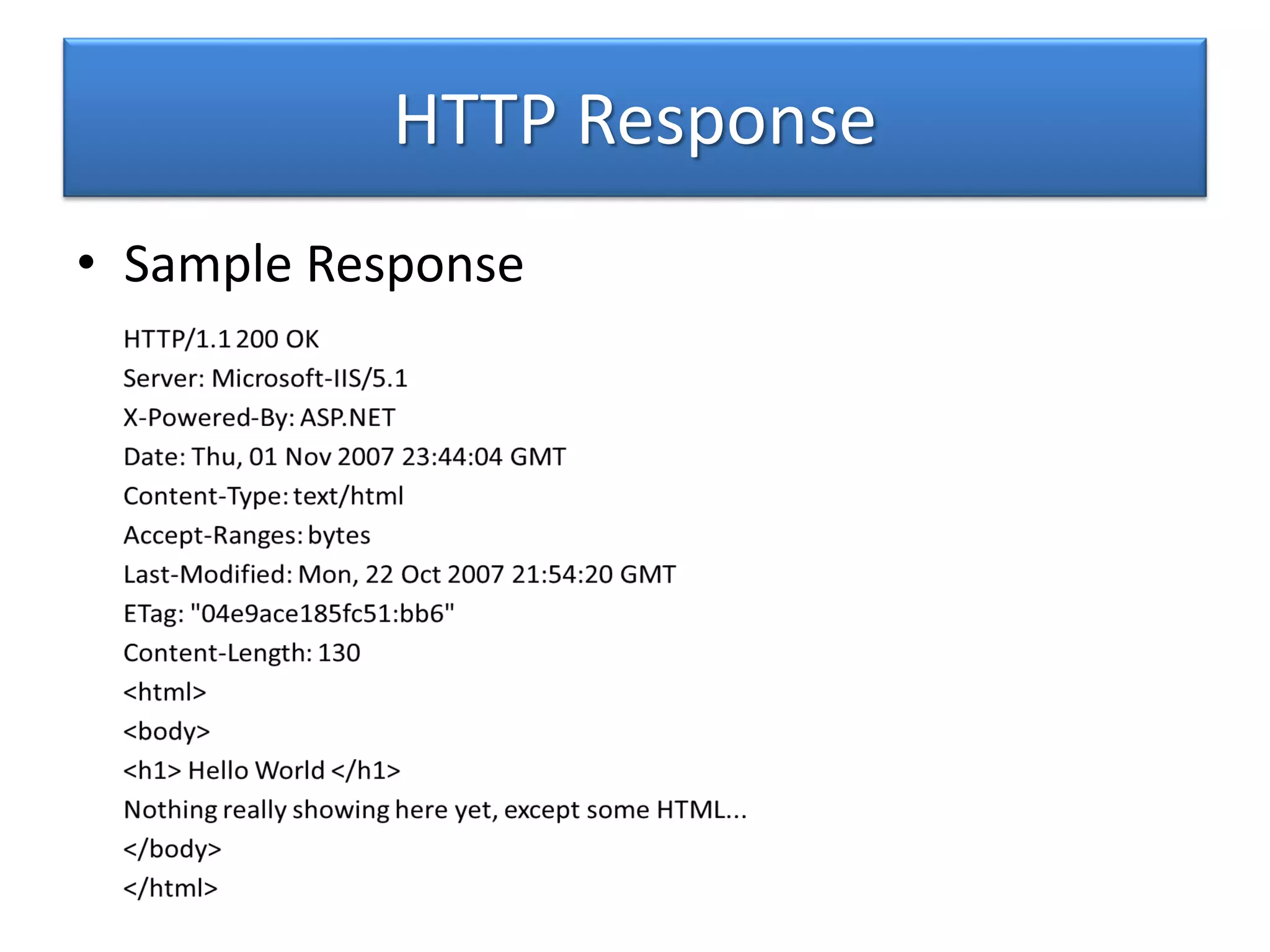 HTTP Response

• Sample Response

HTTP/1.1 200 OK
Server: Microsoft-IIS/5.1
X-Powered-By: ASP.NET
Date: Thu, 01 Nov 2007 23:44:04 GMT
Content-Type: text/html
Accept-Ranges: bytes
Last-Modified: Mon, 22 Oct 2007 21:54:20 GMT
ETag: "04e9ace185fc51:bb6"
Content-Length: 130
<html>
<body>
<h1> Hello World </h1>
Nothing really showing here yet, except some HTML...
</body>
</html>